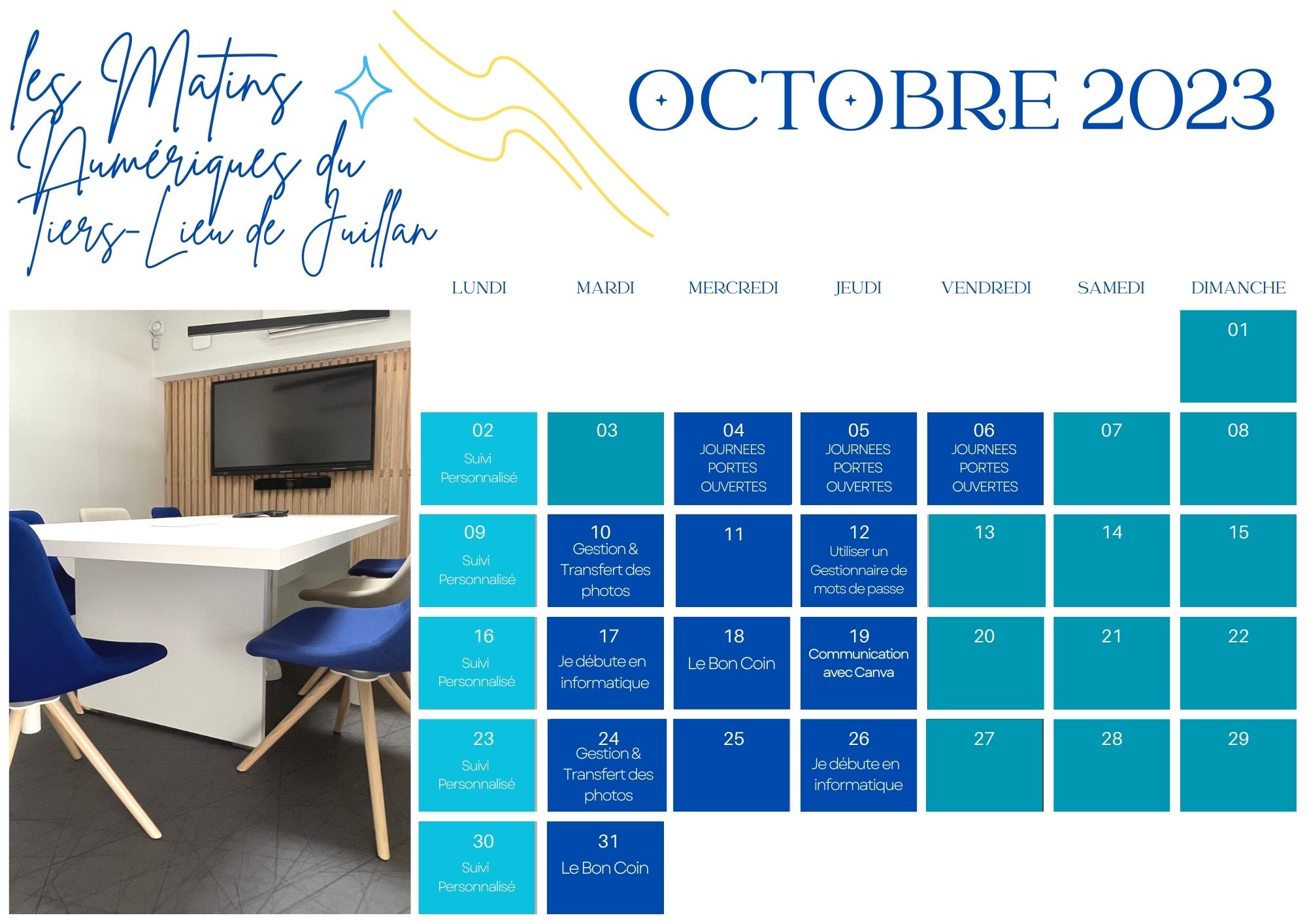 les Matins Numériques du Tiers-Lieu de Juillan

OCTOBRE 2023

| LUNDI | MARDI | MERCREDI | JEUDI | VENDREDI | SAMEDI | DIMANCHE |
|---|---|---|---|---|---|---|
| | | | | | | 01 |
| 02 Suivi Personnalisé | 03 | 04 JOURNEES PORTES OUVERTES | 05 JOURNEES PORTES OUVERTES | 06 JOURNEES PORTES OUVERTES | 07 | 08 |
| 09 Suivi Personnalisé | 10 Gestion & Transfert des photos | 11 | 12 Utiliser un Gestionnaire de mots de passe | 13 | 14 | 15 |
| 16 Suivi Personnalisé | 17 Je débute en informatique | 18 Le Bon Coin | 19 Communication avec Canva | 20 | 21 | 22 |
| 23 Suivi Personnalisé | 24 Gestion & Transfert des photos | 25 | 26 Je débute en informatique | 27 | 28 | 29 |
| 30 Suivi Personnalisé | 31 Le Bon Coin | | | | | |